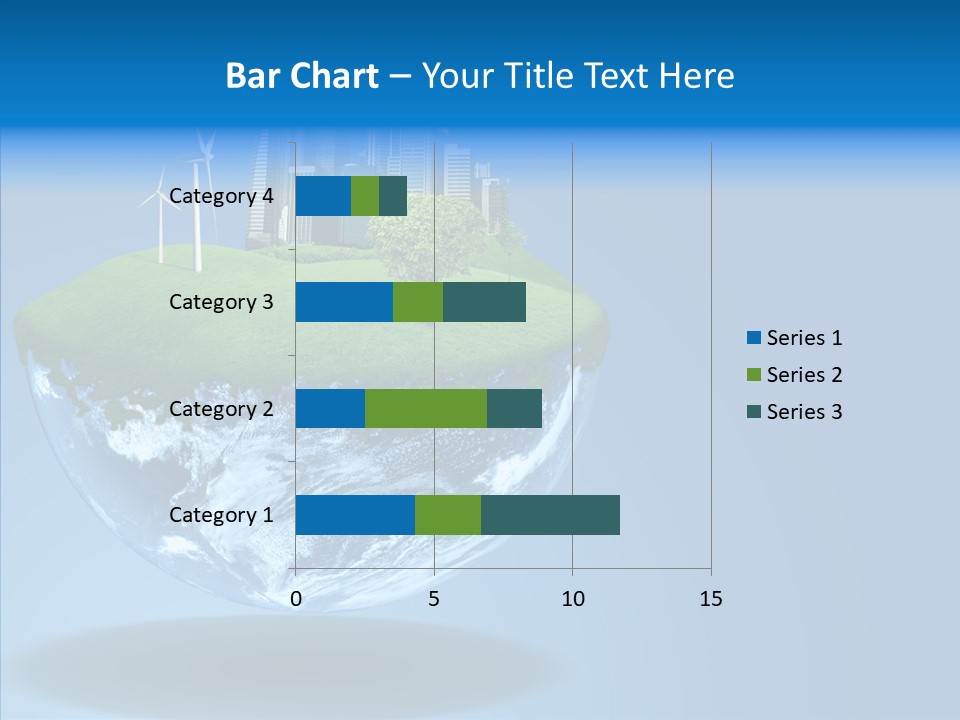 Bar Chart – Your Title Text Here

Category 4
Category 3
Category 2
Category 1

0
5
10
15

Series 1
Series 2
Series 3